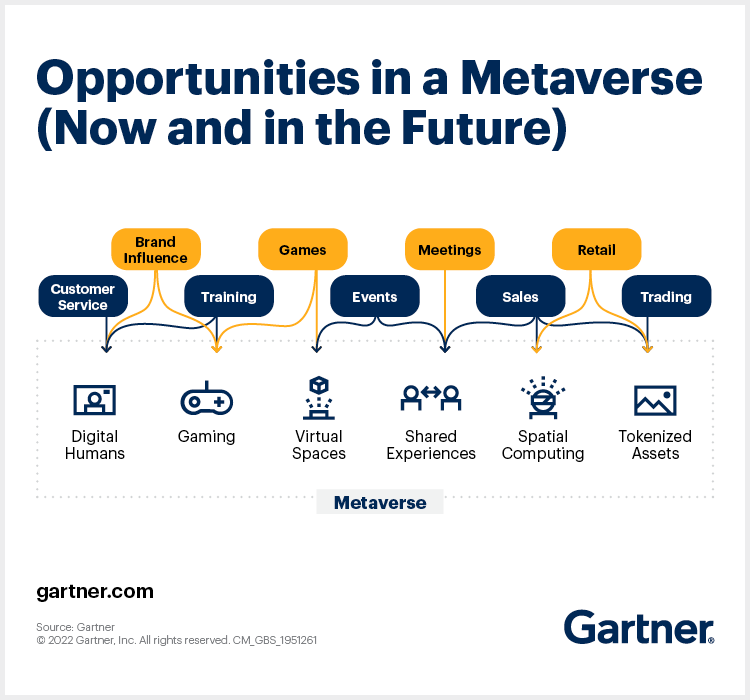 Opportunities in a Metaverse (Now and in the Future)

Brand Influence

Games

Meetings

Retail

Customer Service

Training

Events

Sales

Trading

Digital Humans

Gaming

Virtual Spaces

Shared Experiences

Spatial Computing

Tokenized Assets

Metaverse

gartner.com

Source: Gartner
© 2022 Gartner, Inc. All rights reserved. CM_GBS_1951261

Gartner®